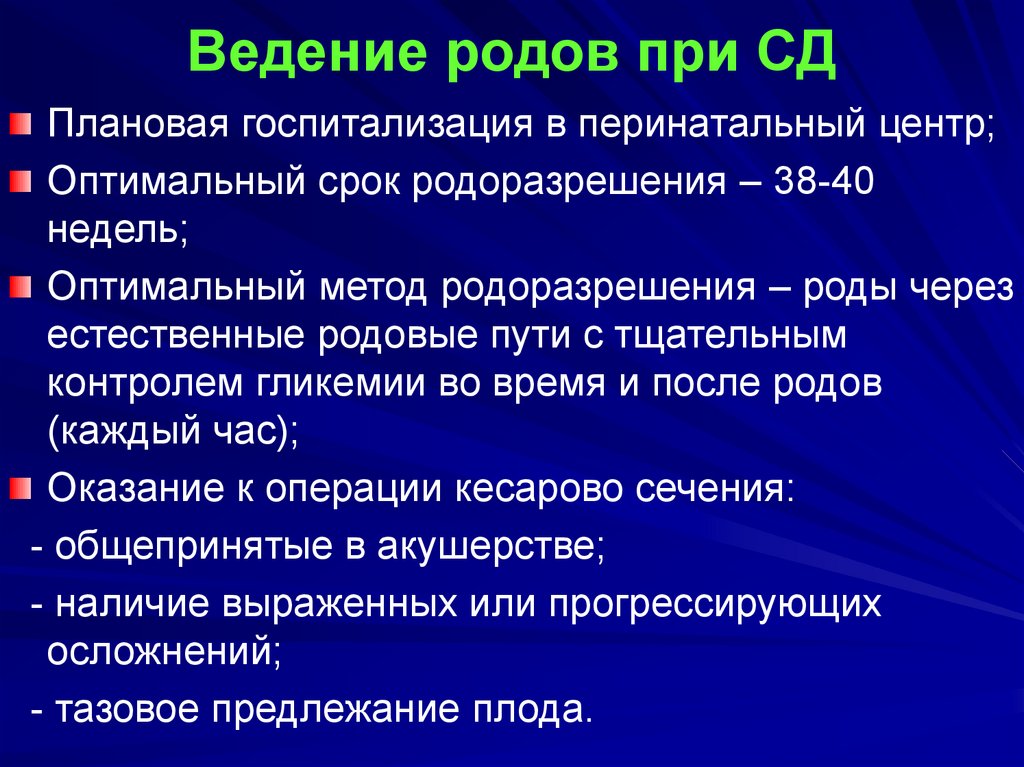 Ведение родов при СД

Плановая госпитализация в перинатальный центр;

Оптимальный срок родоразрешения – 38-40 недель;

Оптимальный метод родоразрешения – роды через естественные родовые пути с тщательным контролем гликемии во время и после родов (каждый час);

Оказание к операции кесарово сечения:

- общепринятые в акушерстве;

- наличие выраженных или прогрессирующих осложнений;

- тазовое предлежание плода.